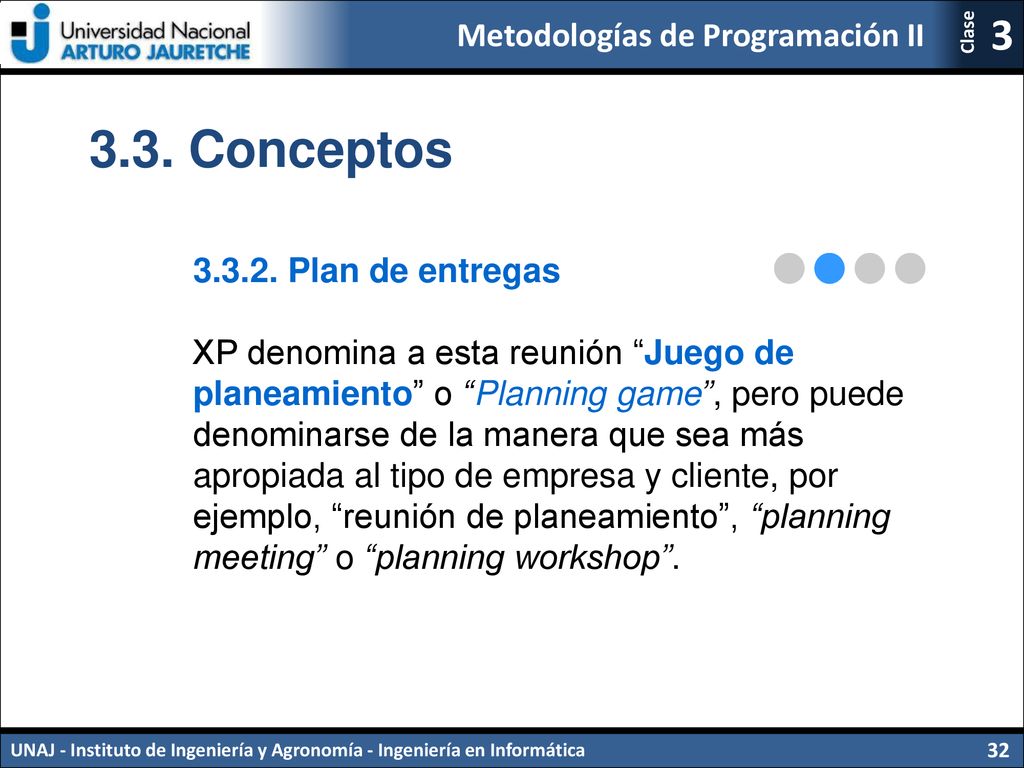 Universidad Nacional
ARTURO JAURETCHE

Metodologías de Programación II

Clase 3

3.3. Conceptos

3.3.2. Plan de entregas

XP denomina a esta reunión “Juego de planeamiento” o “Planning game”, pero puede denominarse de la manera que sea más apropiada al tipo de empresa y cliente, por ejemplo, “reunión de planeamiento”, “planning meeting” o “planning workshop”.

UNAJ - Instituto de Ingeniería y Agronomía - Ingeniería en Informática

32